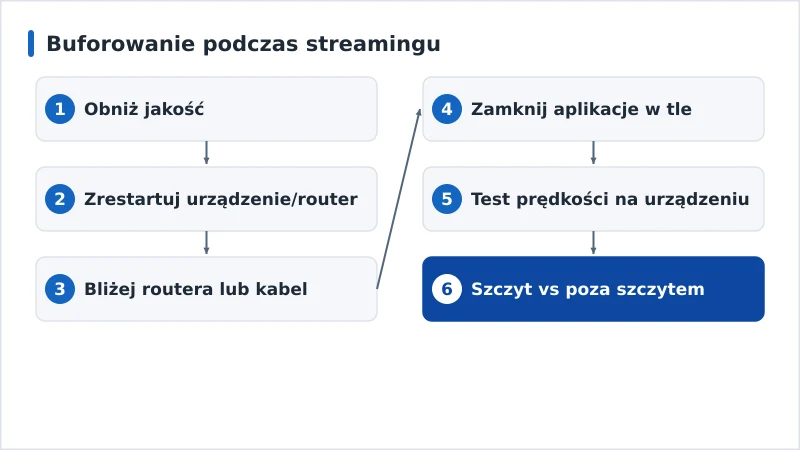 Buforowanie podczas streamingu

1 Obniż jakość

2 Zrestartuj urządzenie/router

3 Bliżej routera lub kabel

4 Zamknij aplikacje w tle

5 Test prędkości na urządzeniu

6 Szczyt vs poza szczytem